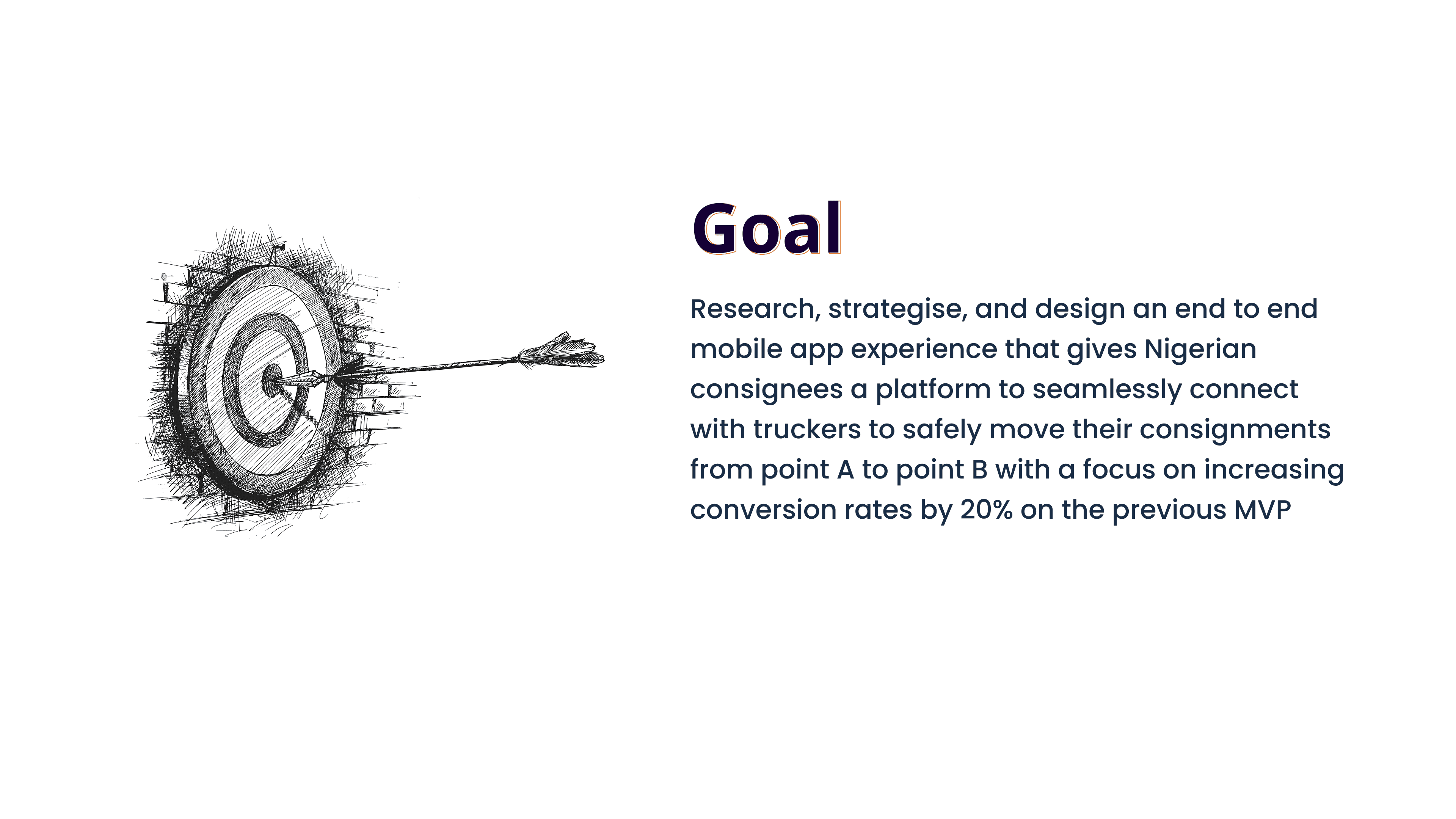 Goal

Research, strategise, and design an end to end mobile app experience that gives Nigerian consignees a platform to seamlessly connect with truckers to safely move their consignments from point A to point B with a focus on increasing conversion rates by 20% on the previous MVP